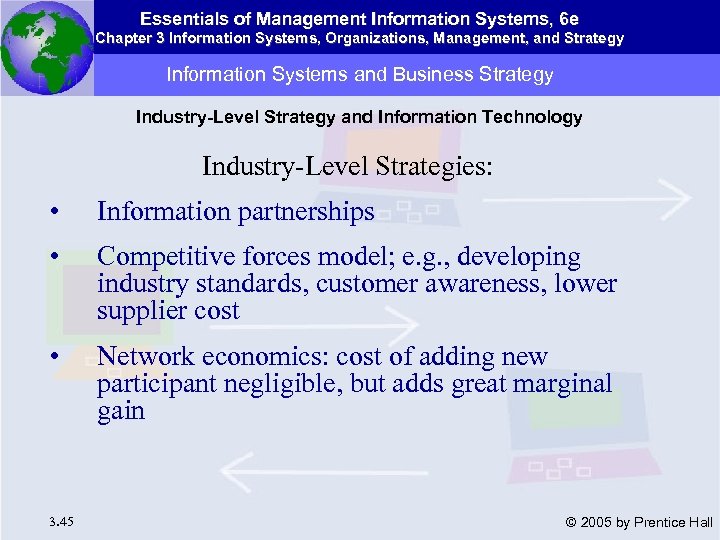 Essentials of Management Information Systems, 6e
Chapter 3 Information Systems, Organizations, Management, and Strategy

Information Systems and Business Strategy

Industry-Level Strategy and Information Technology

Industry-Level Strategies:

• Information partnerships

• Competitive forces model; e.g., developing industry standards, customer awareness, lower supplier cost

• Network economics: cost of adding new participant negligible, but adds great marginal gain

3.45

© 2005 by Prentice Hall